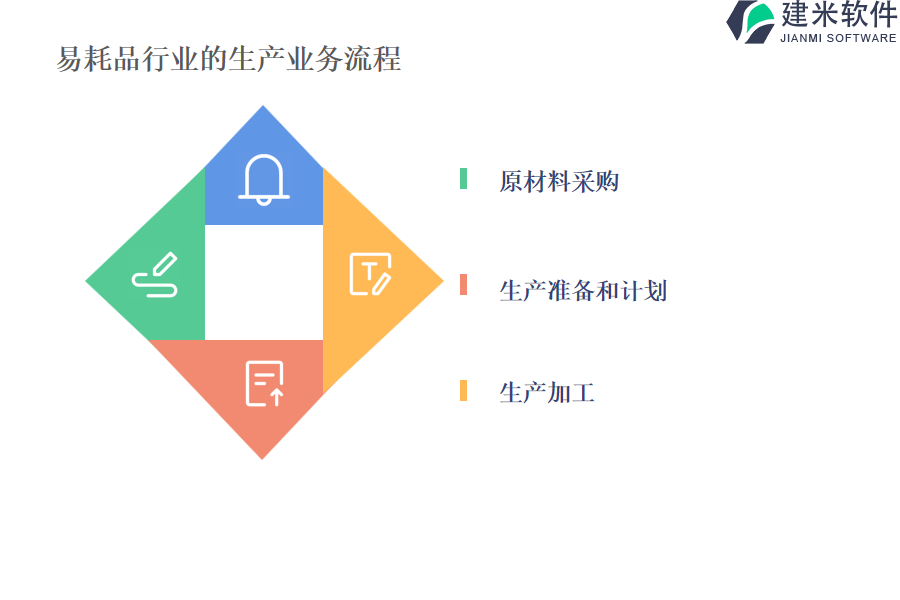 建米软件
JIANMI SOFTWARE

易耗品行业的生产业务流程

原材料采购

生产准备和计划

生产加工